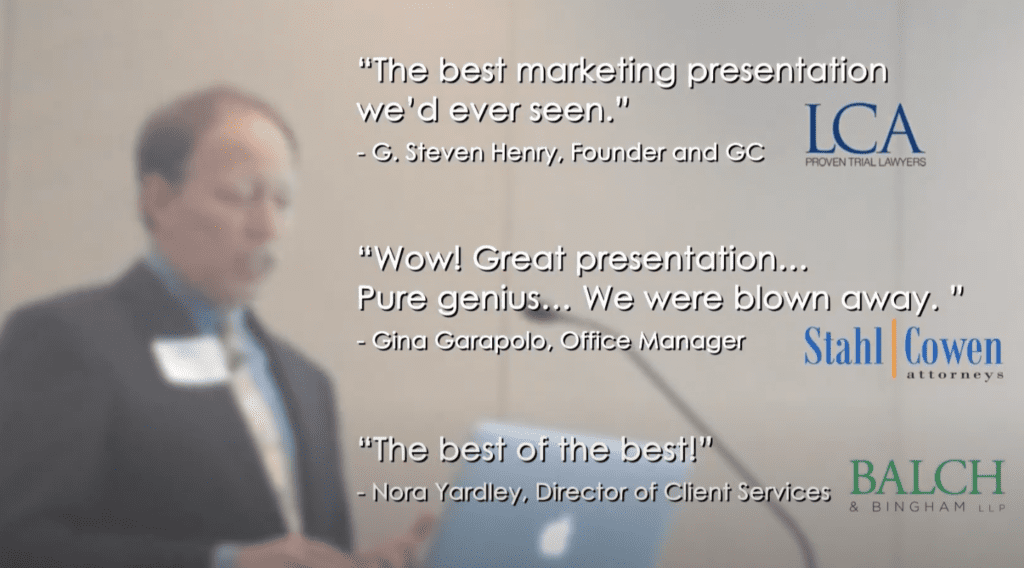 "The best marketing presentation we'd ever seen."

- G. Steven Henry, Founder and GC

LCA
PROVEN TRIAL LAWYERS

"Wow! Great presentation... Pure genius... We were blown away. "

- Gina Garapolo, Office Manager

Stahl Cowen
attorneys

"The best of the best!"

- Nora Yardley, Director of Client Services

BALCH
& BINGHAM LLP